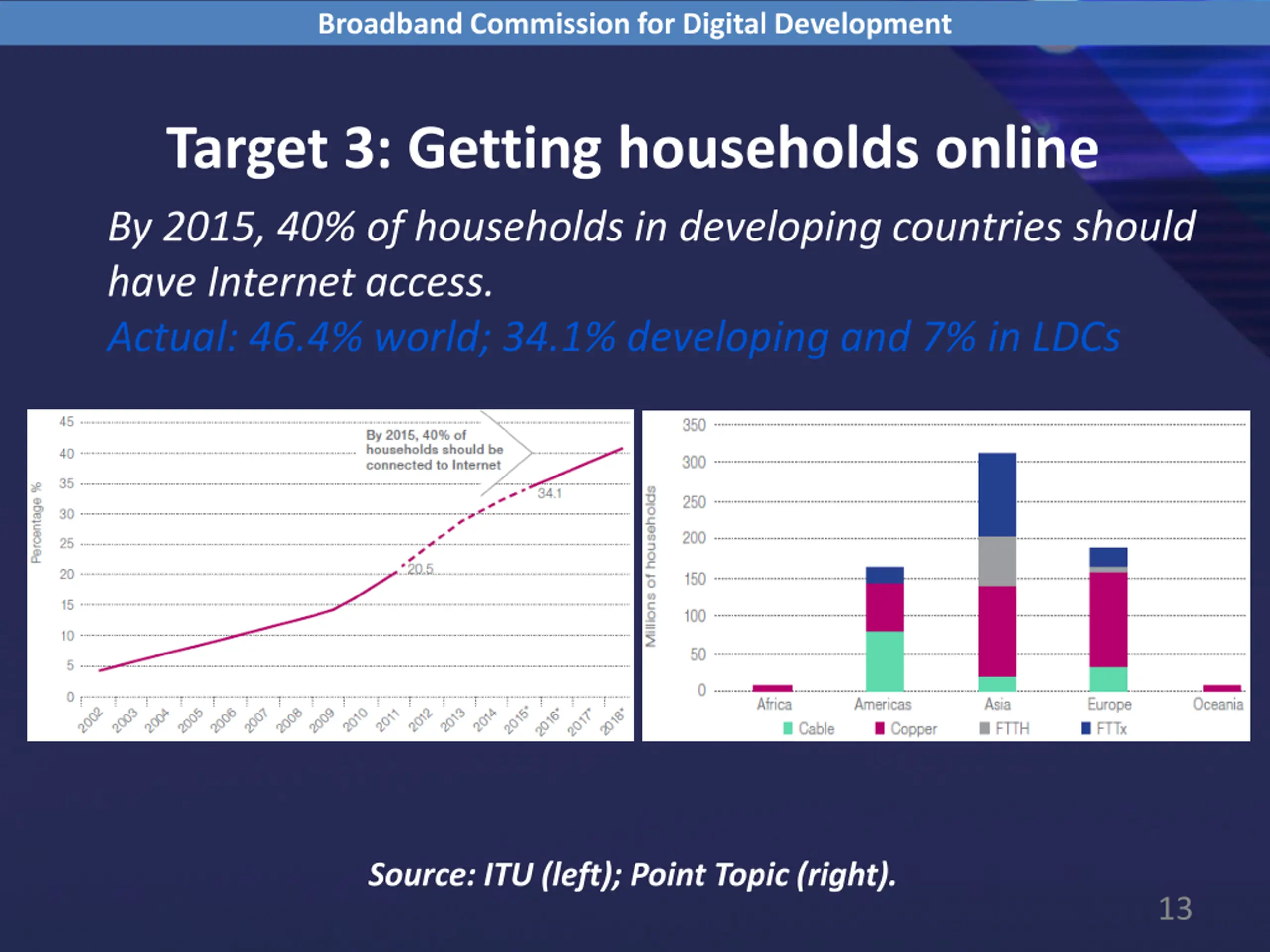 Broadband Commission for Digital Development

Target 3: Getting households online

By 2015, 40% of households in developing countries should have Internet access.

Actual: 46.4% world; 34.1% developing and 7% in LDCs

Percentage %
45
40
35
30
25
20
15
10
5
0

By 2015, 40% of households should be connected to Internet

34.1
20.5

2002 2003 2004 2005 2006 2007 2008 2009 2010 2011 2012 2013 2014 2015* 2016* 2017* 2018*

Millions of households
350
300
250
200
150
100
50
0

Africa Americas Asia Europe Oceania

Cable Copper FTTH FTTx

Source: ITU (left); Point Topic (right).

13